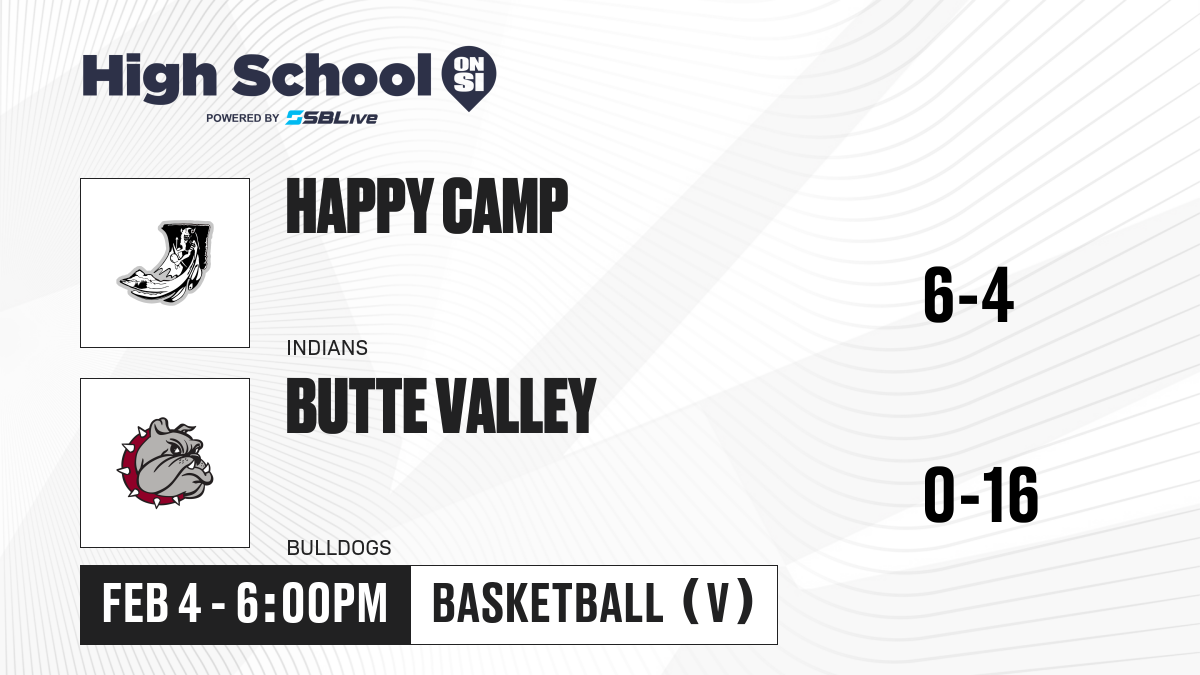 High School ON SI
POWERED BY SBLive

HAPPY CAMP
INDIANS
6-4

BUTTE VALLEY
BULLDOGS
0-16

FEB 4 - 6:00PM
BASKETBALL (V)